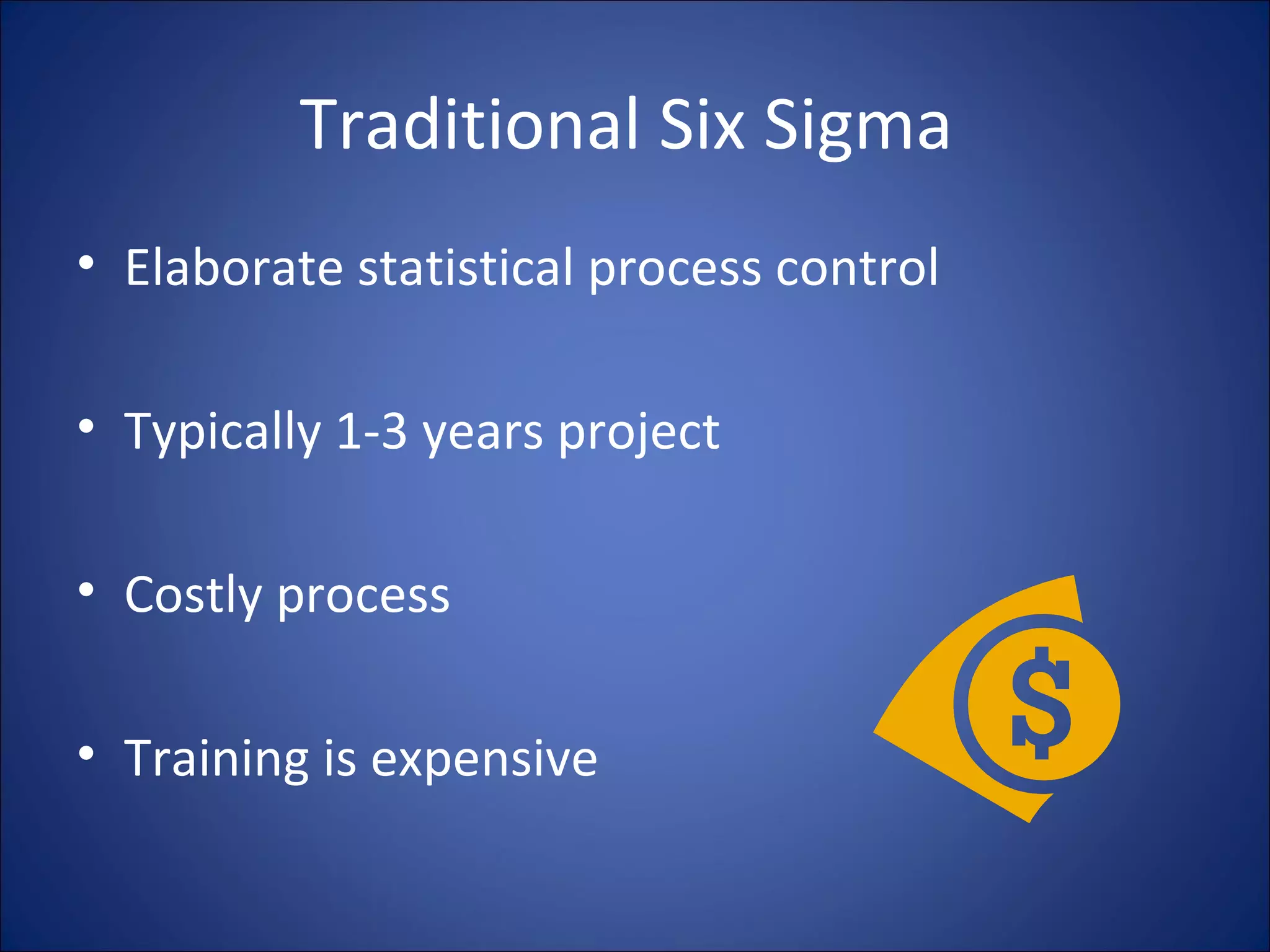 Traditional Six Sigma

• Elaborate statistical process control

• Typically 1-3 years project

• Costly process

• Training is expensive

$